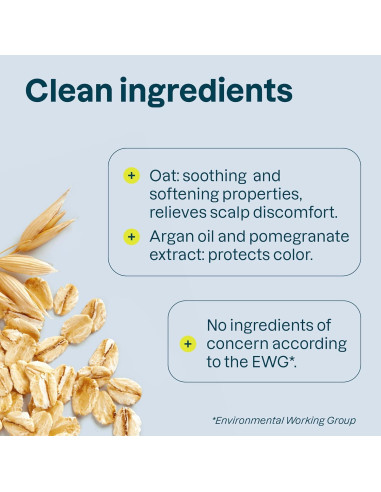 Clean ingredients

+ Oat: soothing and softening properties, relieves scalp discomfort.

+ Argan oil and pomegranate extract: protects color.

+ No ingredients of concern according to the EWG*.

*Environmental Working Group